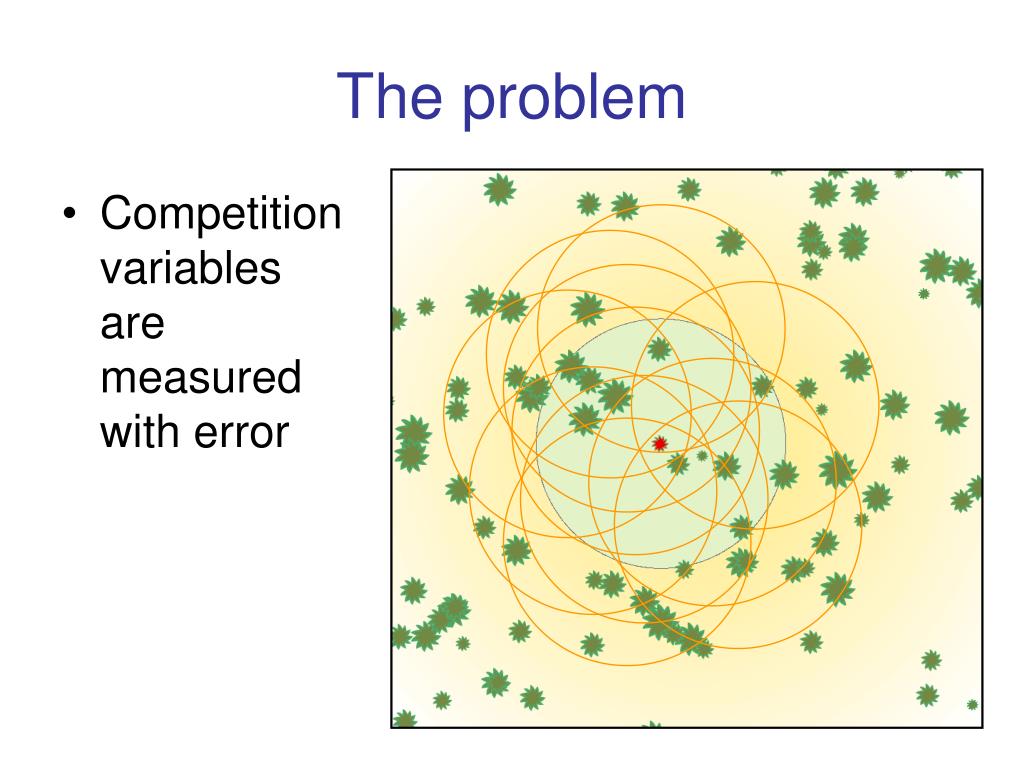 The problem

• Competition variables are measured with error